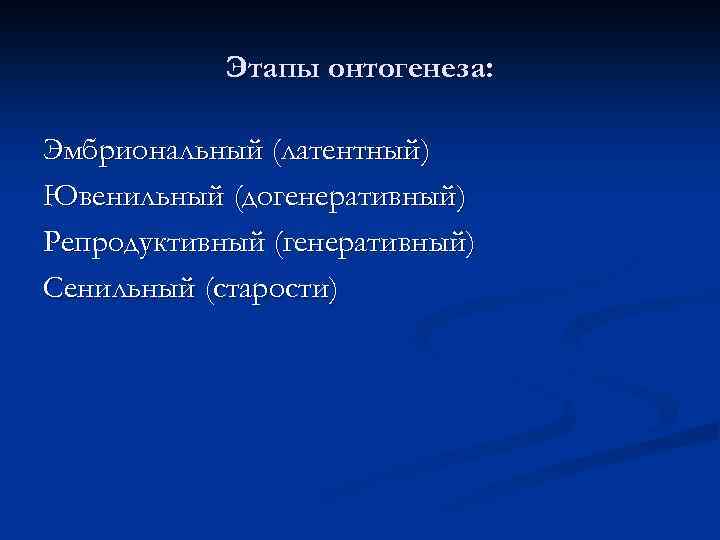 Этапы онтогенеза:

Эмбриональный (латентный)
Ювенильный (догенеративный)
Репродуктивный (генеративный)
Сенильный (старости)